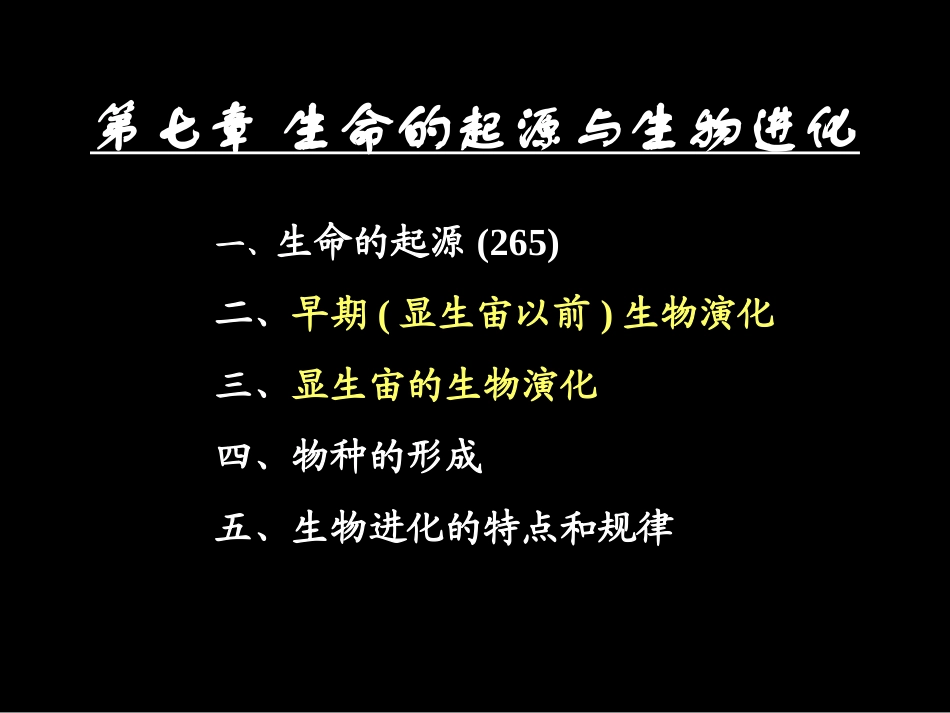 第七章 生命的起源与生物进化

一、生命的起源 (265)

二、早期 ( 显生宙以前 ) 生物演化

三、显生宙的生物演化

四、物种的形成

五、生物进化的特点和规律